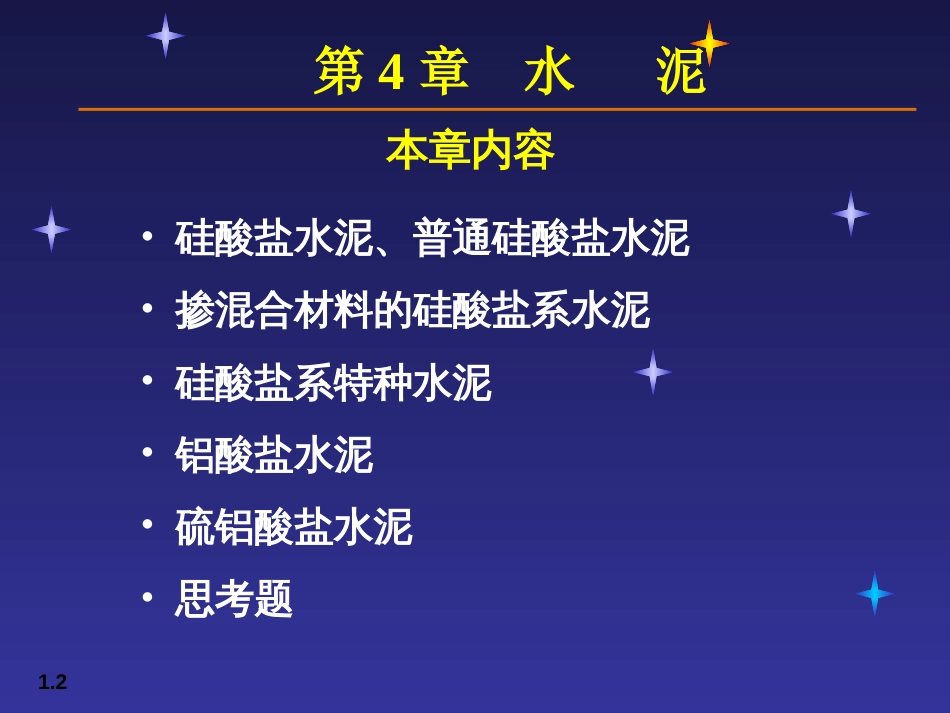 第 4 章　水　泥

本章内容

• 硅酸盐水泥、普通硅酸盐水泥
• 掺混合材料的硅酸盐系水泥
• 硅酸盐系特种水泥
• 铝酸盐水泥
• 硫铝酸盐水泥
• 思考题

1.2